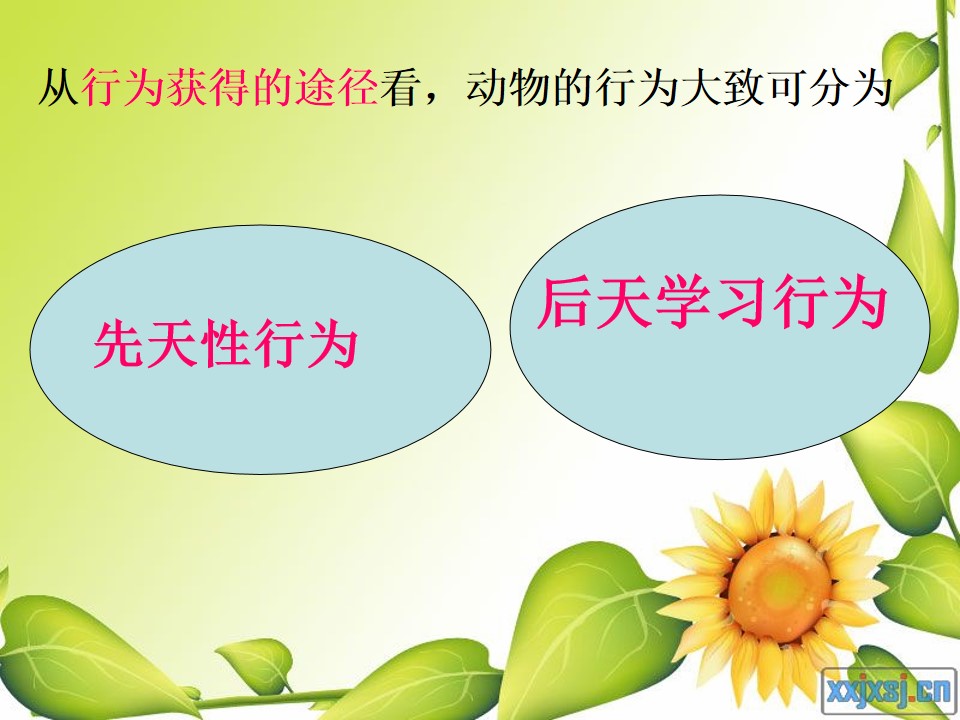 从行为获得的途径看，动物的行为大致可分为

先天性行为

后天学习行为

xxjxsj.cn